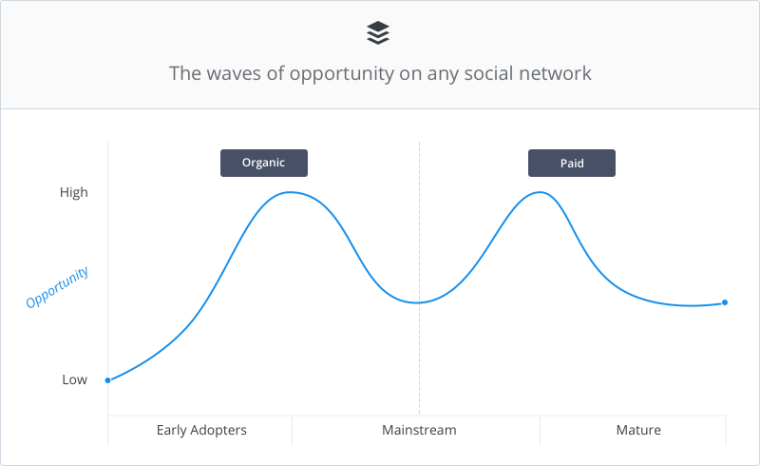 The waves of opportunity on any social network

Organic

Paid

High

Opportunity

Low

Early Adopters

Mainstream

Mature